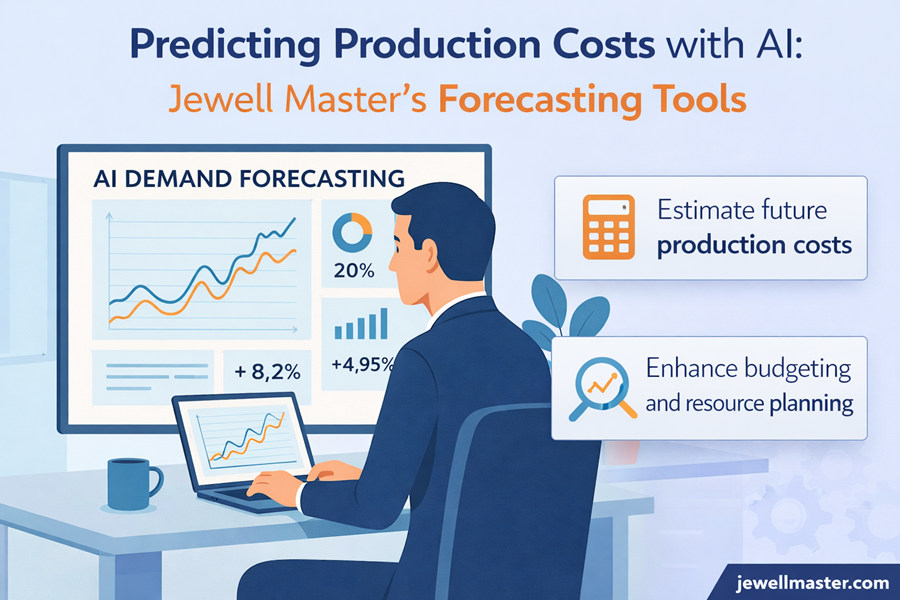 Predicting Production Costs with AI:
Jewell Master's Forecasting Tools

AI DEMAND FORECASTING

20%

+ 8,2%

+4,95%

Estimate future production costs

Enhance budgeting and resource planning

jewellmaster.com